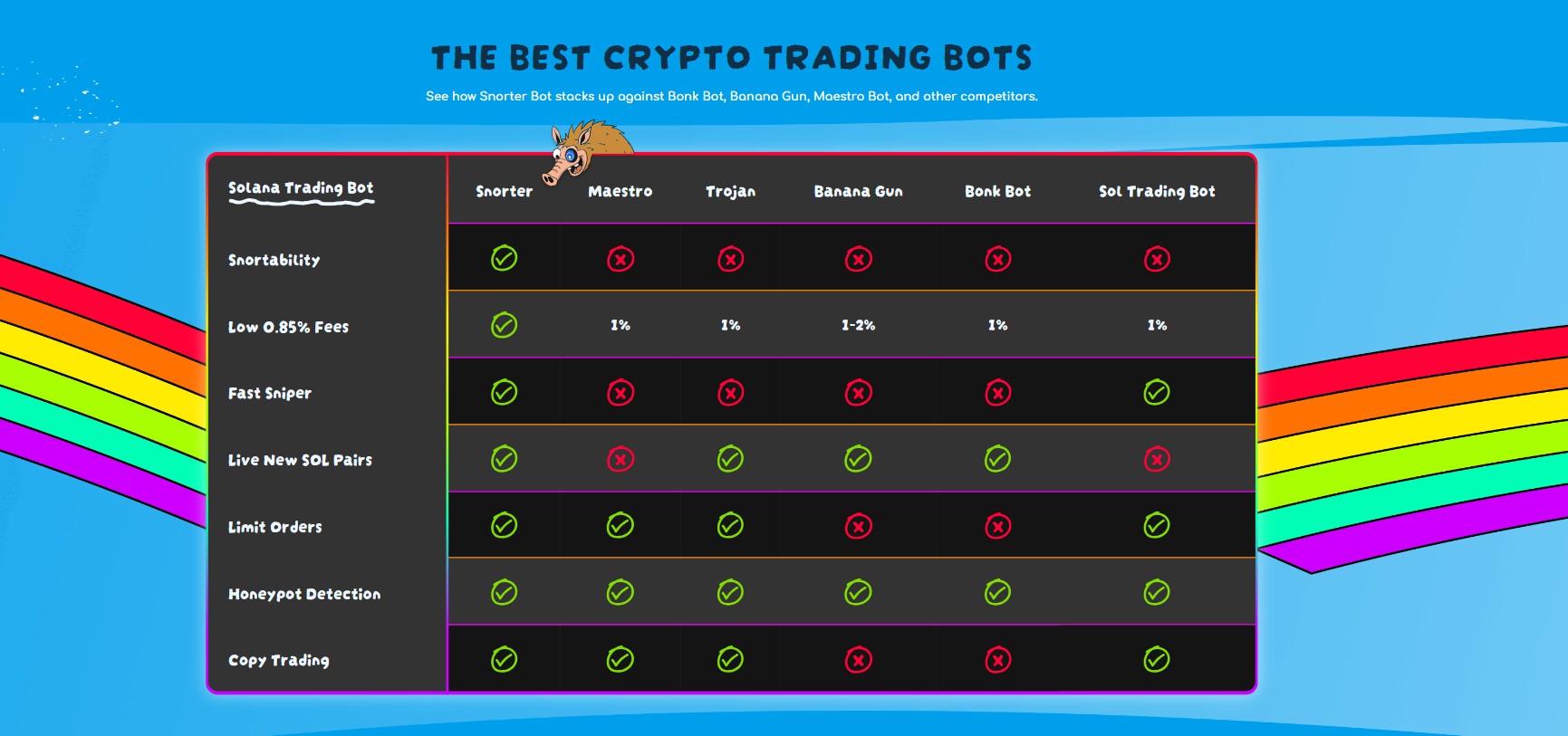 THE BEST CRYPTO TRADING BOTS

See how Snorter Bot stacks up against Bonk Bot, Banana Gun, Maestro Bot, and other competitors.

| Solana Trading Bot | Snorter | Maestro | Trojan | Banana Gun | Bonk Bot | Sol Trading Bot |
|---|---|---|---|---|---|---|
| Snortability | ✓ | ✗ | ✗ | ✗ | ✗ | ✗ |
| Low 0.85% Fees | ✓ | 1% | 1% | 1-2% | 1% | 1% |
| Fast Sniper | ✓ | ✗ | ✗ | ✗ | ✗ | ✓ |
| Live New SOL Pairs | ✓ | ✗ | ✓ | ✓ | ✓ | ✗ |
| Limit Orders | ✓ | ✓ | ✓ | ✗ | ✗ | ✓ |
| Honeypot Detection | ✓ | ✓ | ✓ | ✓ | ✓ | ✓ |
| Copy Trading | ✓ | ✓ | ✓ | ✗ | ✗ | ✓ |